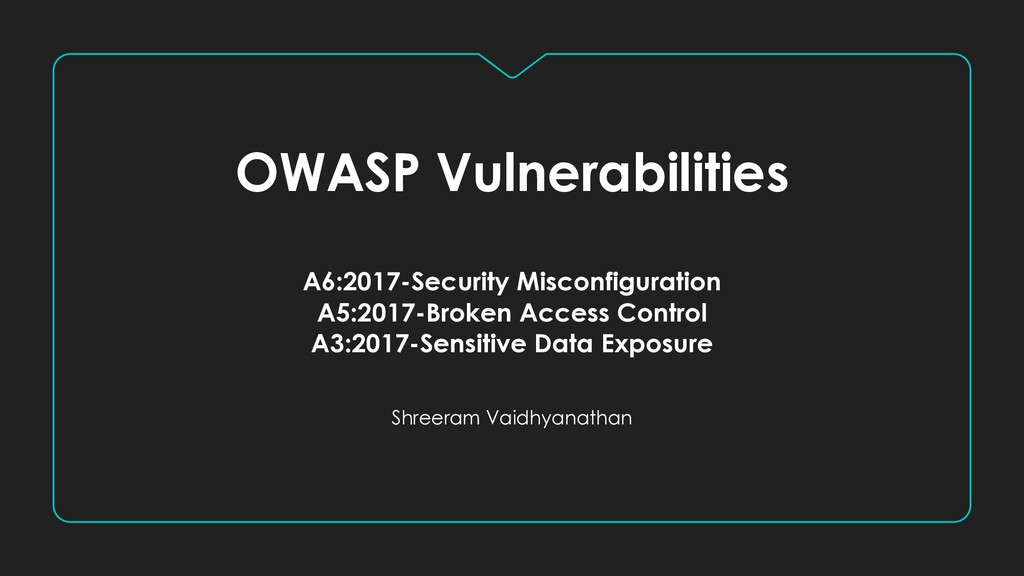 OWASP Vulnerabilities

A6:2017-Security Misconfiguration
A5:2017-Broken Access Control
A3:2017-Sensitive Data Exposure

Shreeram Vaidhyanathan